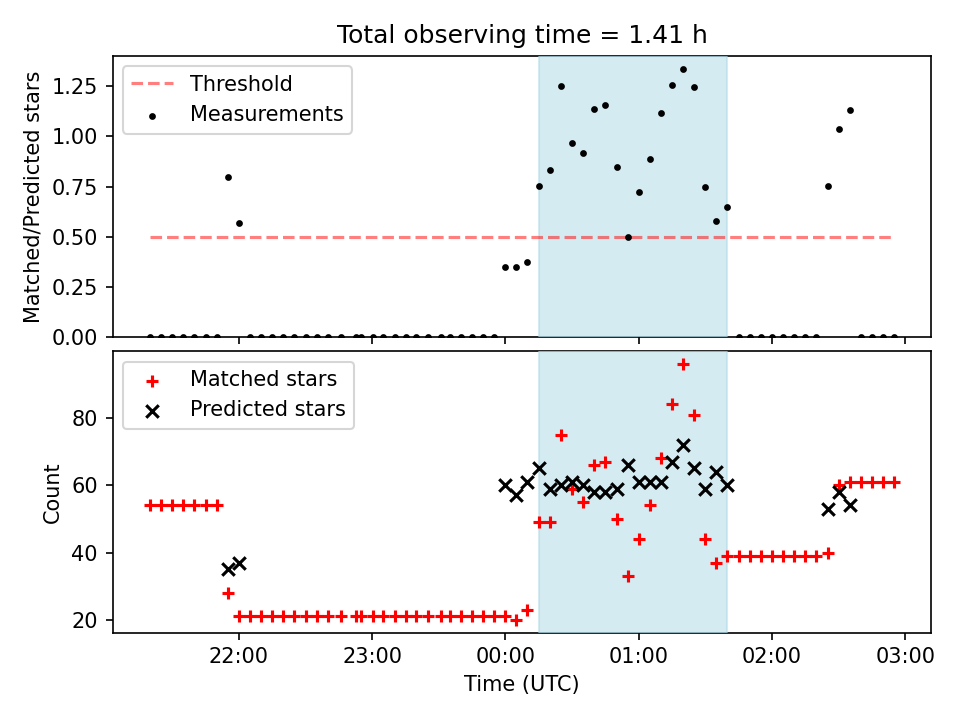 Total observing time = 1.41 h

Threshold
Measurements

Matched/Predicted stars

1.25
1.00
0.75
0.50
0.25
0.00

Matched stars
Predicted stars

Count

80
60
40
20

22:00
23:00
00:00
01:00
02:00
03:00

Time (UTC)